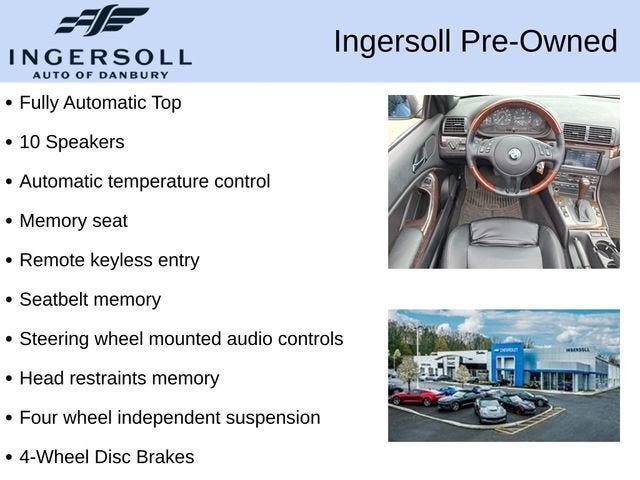 INGERSOLL
AUTO OF DANBURY

Ingersoll Pre-Owned

• Fully Automatic Top
• 10 Speakers
• Automatic temperature control
• Memory seat
• Remote keyless entry
• Seatbelt memory
• Steering wheel mounted audio controls
• Head restraints memory
• Four wheel independent suspension
• 4-Wheel Disc Brakes

CHEVROLET
INGERSOLL